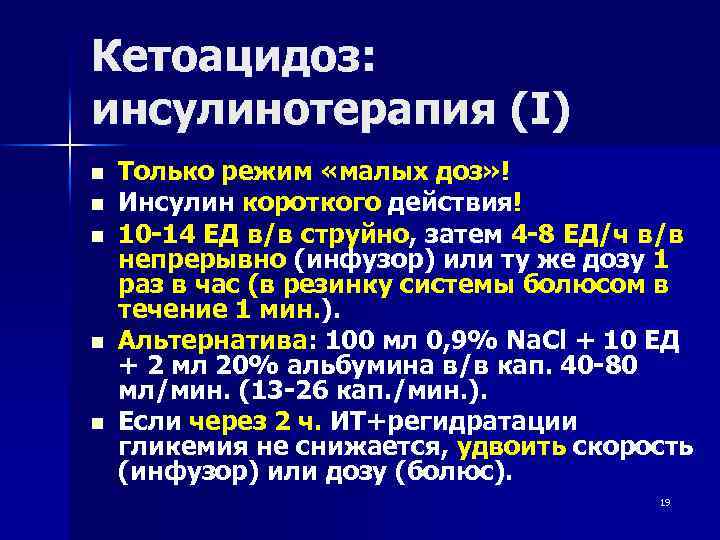 Кетоацидоз: инсулинотерапия (I)

- Только режим «малых доз»!
- Инсулин короткого действия!
- 10-14 ЕД в/в струйно, затем 4-8 ЕД/ч в/в непрерывно (инфузор) или ту же дозу 1 раз в час (в резинку системы болюсом в течение 1 мин.).
- Альтернатива: 100 мл 0,9% NaCl + 10 ЕД + 2 мл 20% альбумина в/в кап. 40-80 мл/мин. (13-26 кап./мин.).
- Если через 2 ч. ИТ+регидратации гликемия не снижается, удвоить скорость (инфузор) или дозу (болюс).

19